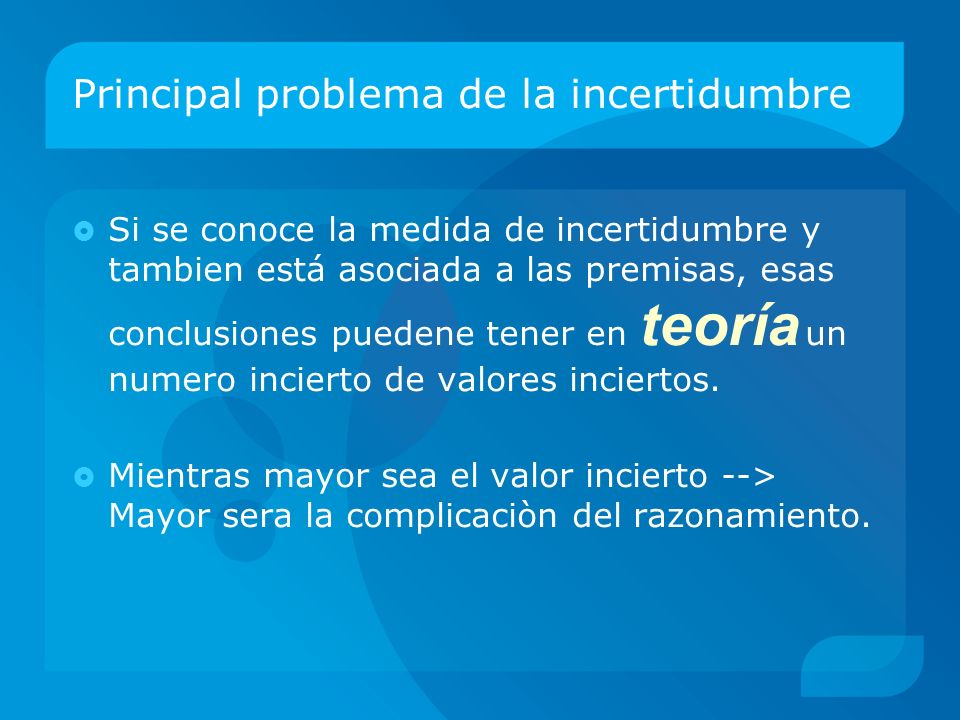 Principal problema de la incertidumbre

Si se conoce la medida de incertidumbre y tambien está asociada a las premisas, esas conclusiones puedene tener en teoría un numero incierto de valores inciertos.

Mientras mayor sea el valor incierto --> Mayor sera la complicaciòn del razonamiento.